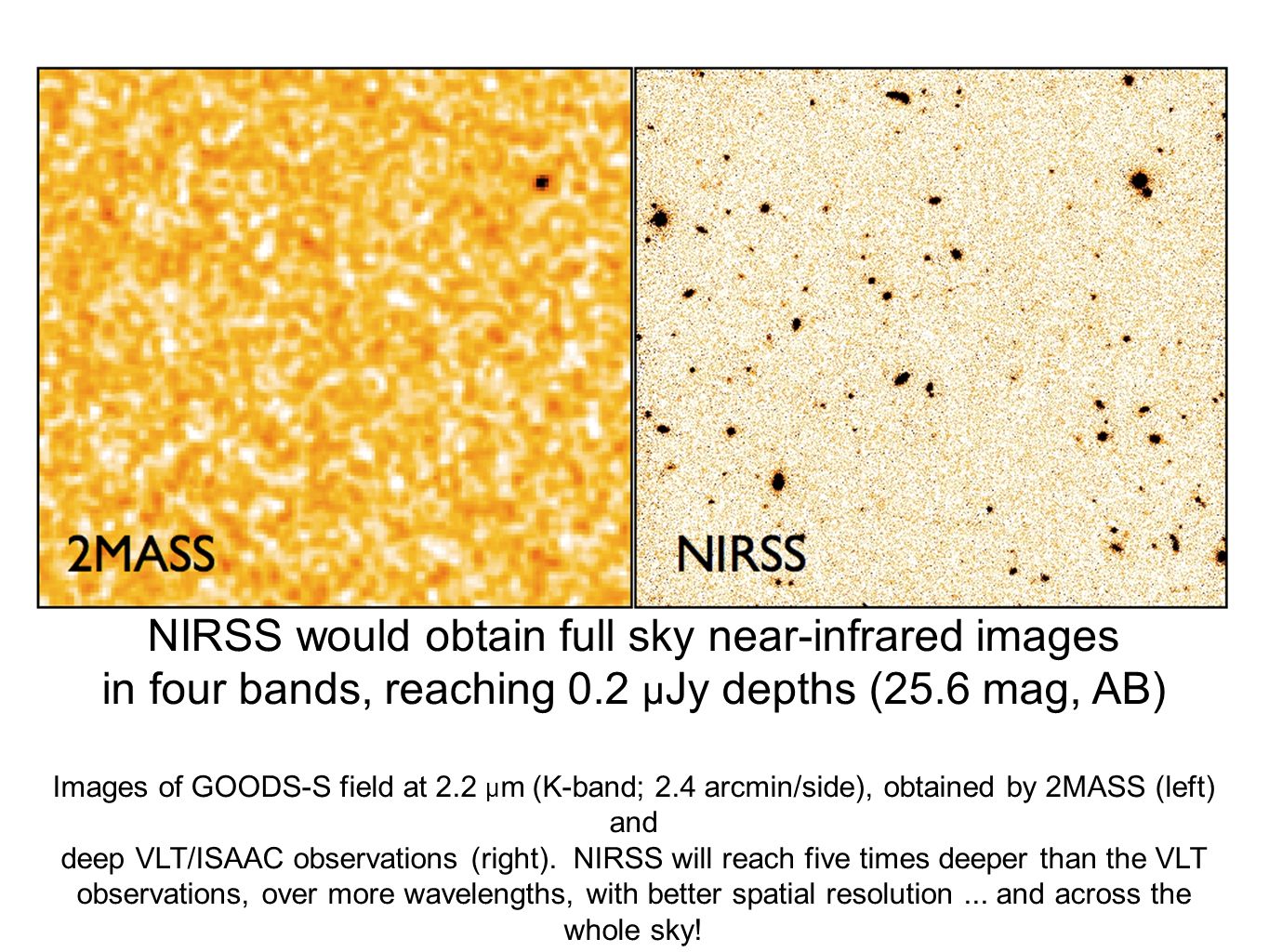 2MASS

NIRSS

NIRSS would obtain full sky near-infrared images in four bands, reaching 0.2 μJy depths (25.6 mag, AB)

Images of GOODS-S field at 2.2 μm (K-band; 2.4 arcmin/side), obtained by 2MASS (left) and
deep VLT/ISAAC observations (right). NIRSS will reach five times deeper than the VLT observations, over more wavelengths, with better spatial resolution ... and across the whole sky!